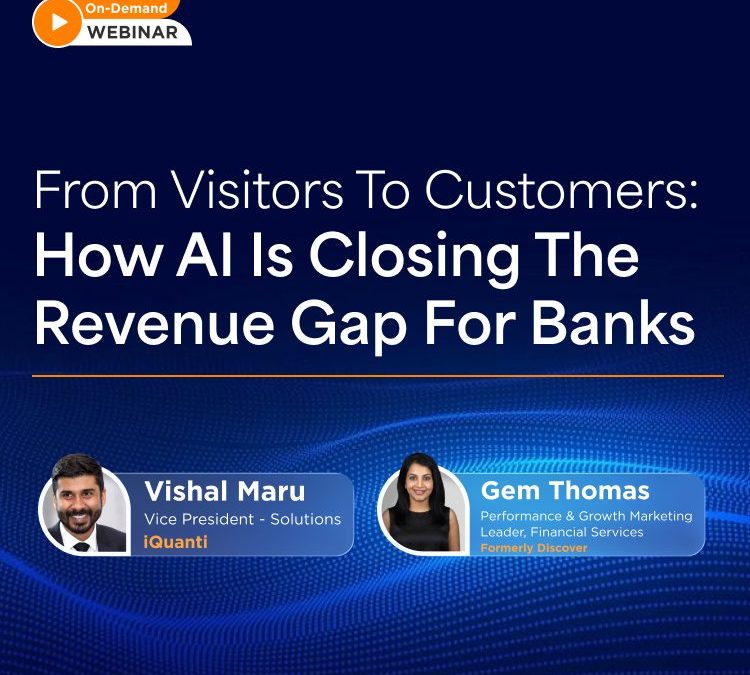 On-Demand
WEBINAR

From Visitors To Customers:
How AI Is Closing The Revenue Gap For Banks

Vishal Maru
Vice President - Solutions
iQuanti

Gem Thomas
Performance & Growth Marketing Leader, Financial Services
Formerly Discover